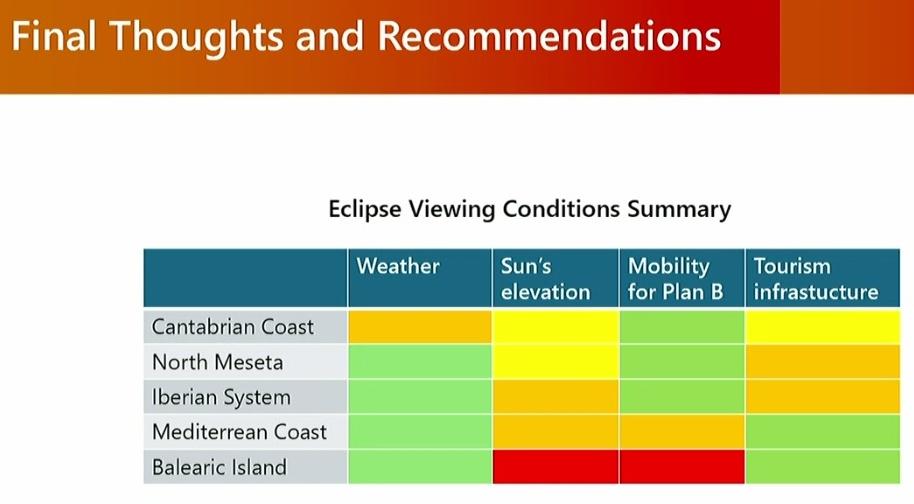 Final Thoughts and Recommendations

Eclipse Viewing Conditions Summary

| | Weather | Sun's elevation | Mobility for Plan B | Tourism infrastucture |
|---|---|---|---|---|
| Cantabrian Coast | | | | |
| North Meseta | | | | |
| Iberian System | | | | |
| Mediterrean Coast | | | | |
| Balearic Island | | | | |